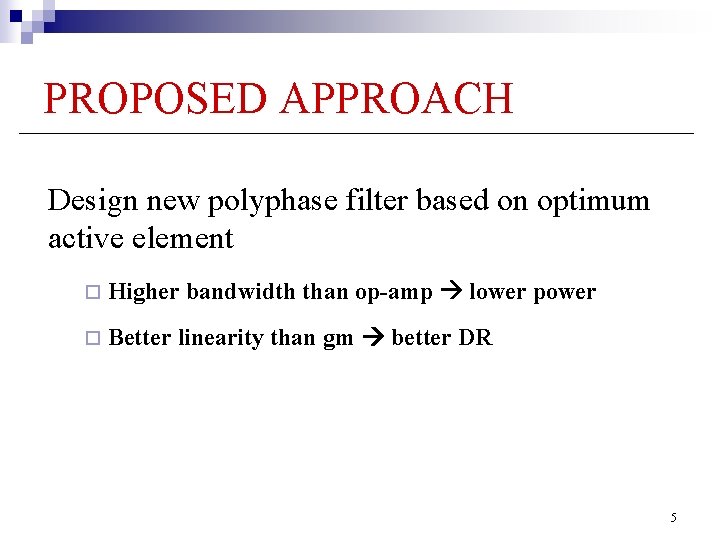 PROPOSED APPROACH

Design new polyphase filter based on optimum active element

□ Higher bandwidth than op-amp → lower power

□ Better linearity than gm → better DR

5